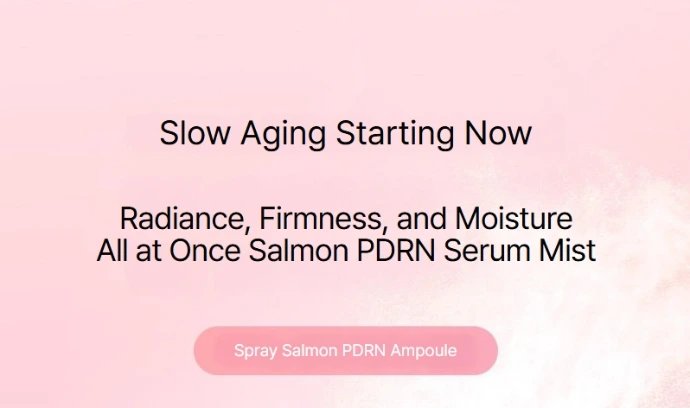 Slow Aging Starting Now

Radiance, Firmness, and Moisture
All at Once Salmon PDRN Serum Mist

Spray Salmon PDRN Ampoule